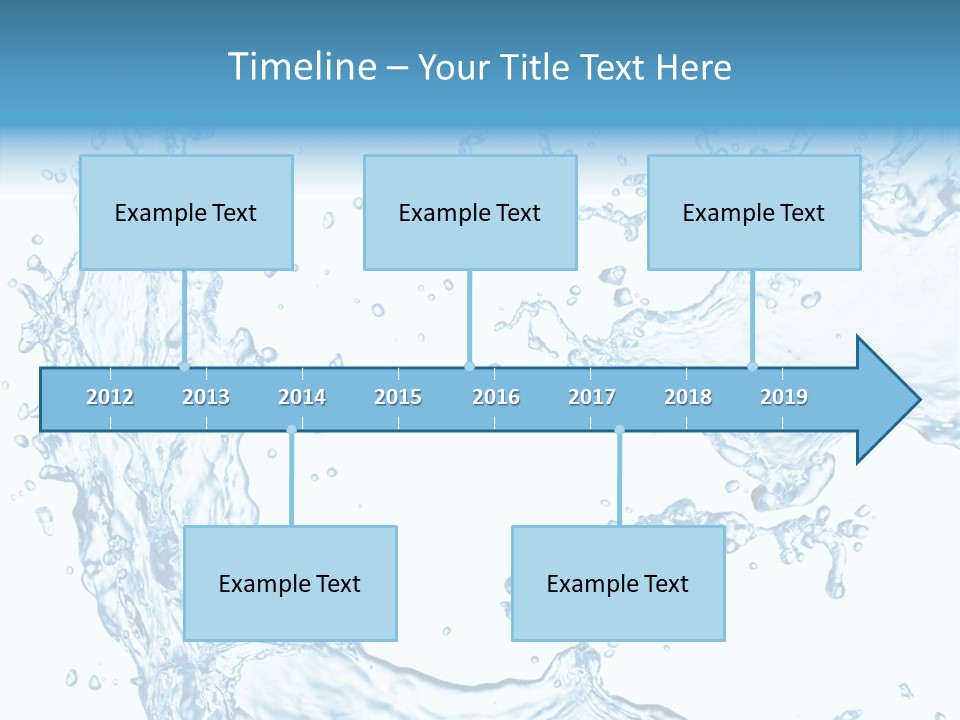 Timeline – Your Title Text Here

Example Text

Example Text

Example Text

2012 2013 2014 2015 2016 2017 2018 2019

Example Text

Example Text